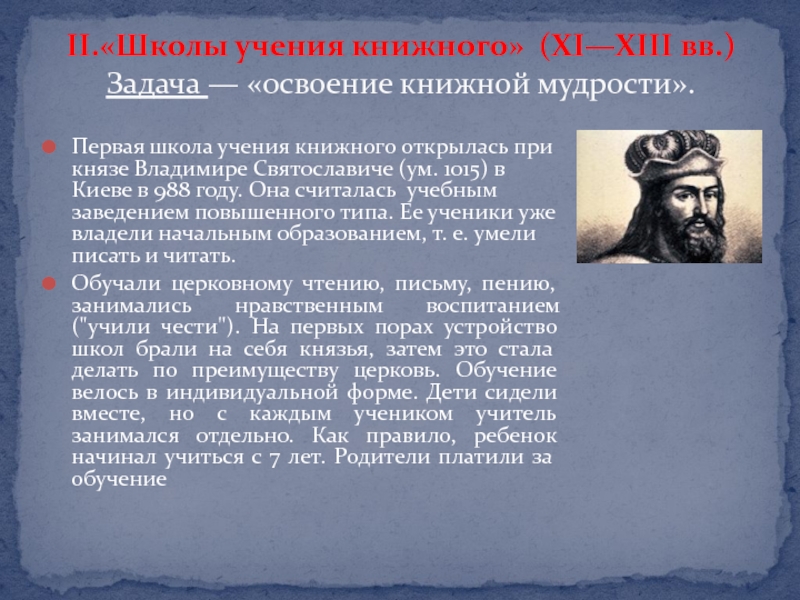 II.«Школы учения книжного» (XI—XIII вв.)
Задача — «освоение книжной мудрости».

Первая школа учения книжного открылась при князе Владимире Святославиче (ум. 1015) в Киеве в 988 году. Она считалась учебным заведением повышенного типа. Ее ученики уже владели начальным образованием, т. е. умели писать и читать.

Обучали церковному чтению, письму, пению, занимались нравственным воспитанием ("учили чести"). На первых порах устройство школ брали на себя князья, затем это стала делать по преимуществу церковь. Обучение велось в индивидуальной форме. Дети сидели вместе, но с каждым учеником учитель занимался отдельно. Как правило, ребенок начинал учиться с 7 лет. Родители платили за обучение